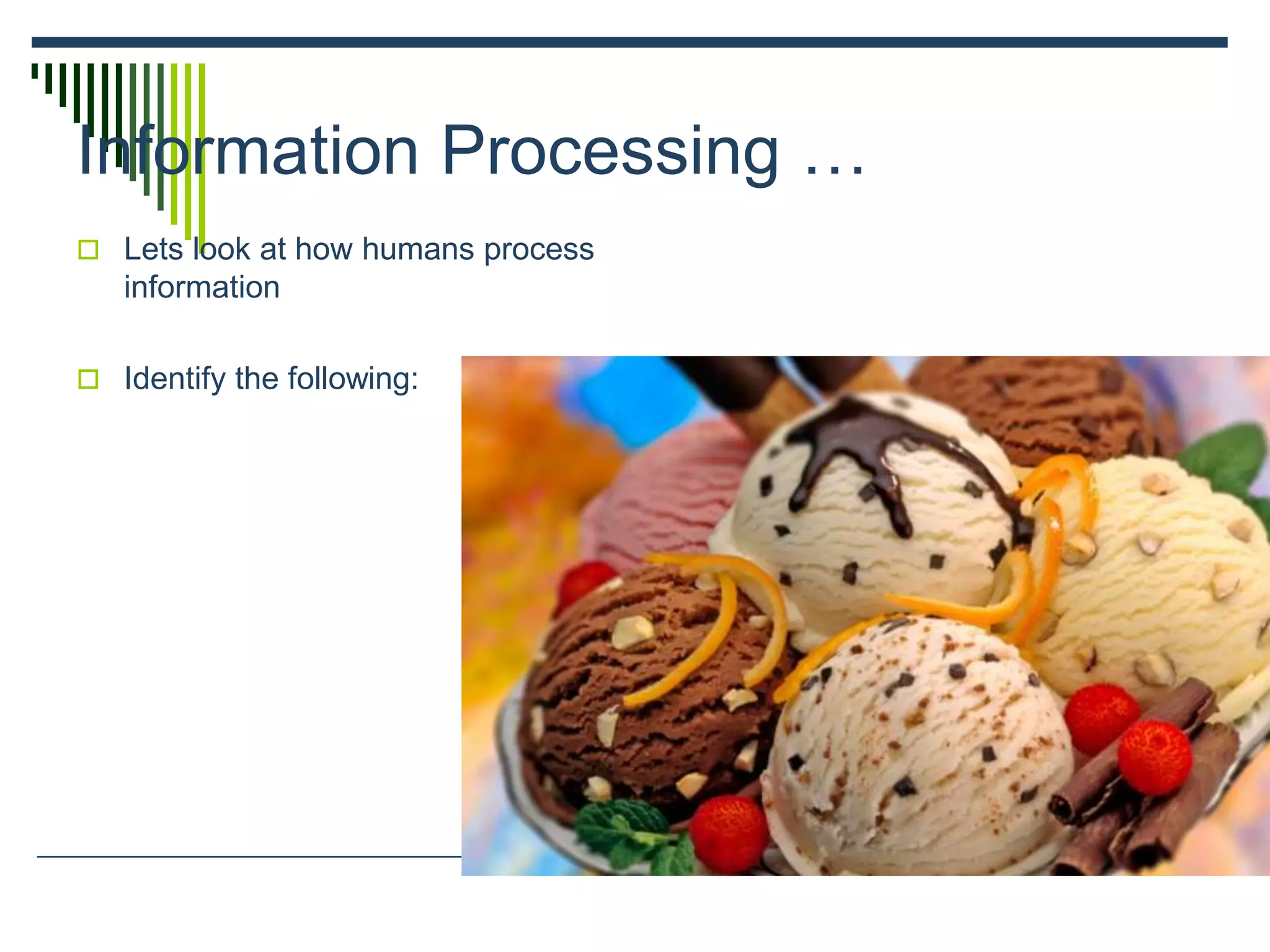 Information Processing …

Lets look at how humans process information

Identify the following: